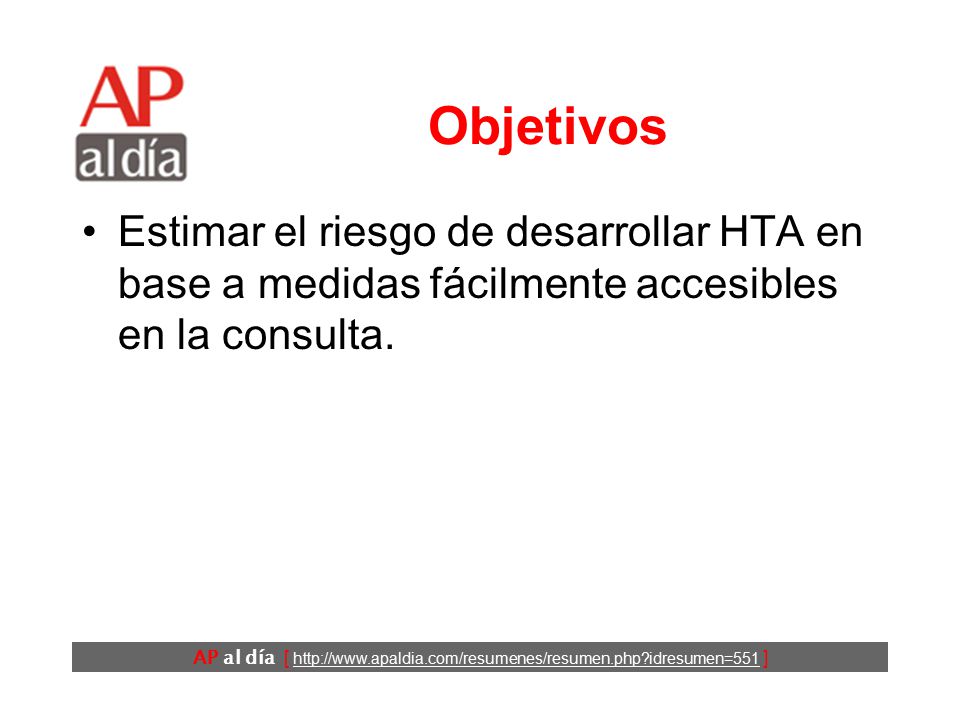 AP
al día

Objetivos

• Estimar el riesgo de desarrollar HTA en base a medidas fácilmente accesibles en la consulta.

AP al día [ http://www.apaldia.com/resumenes/resumen.php?idresumen=551 ]